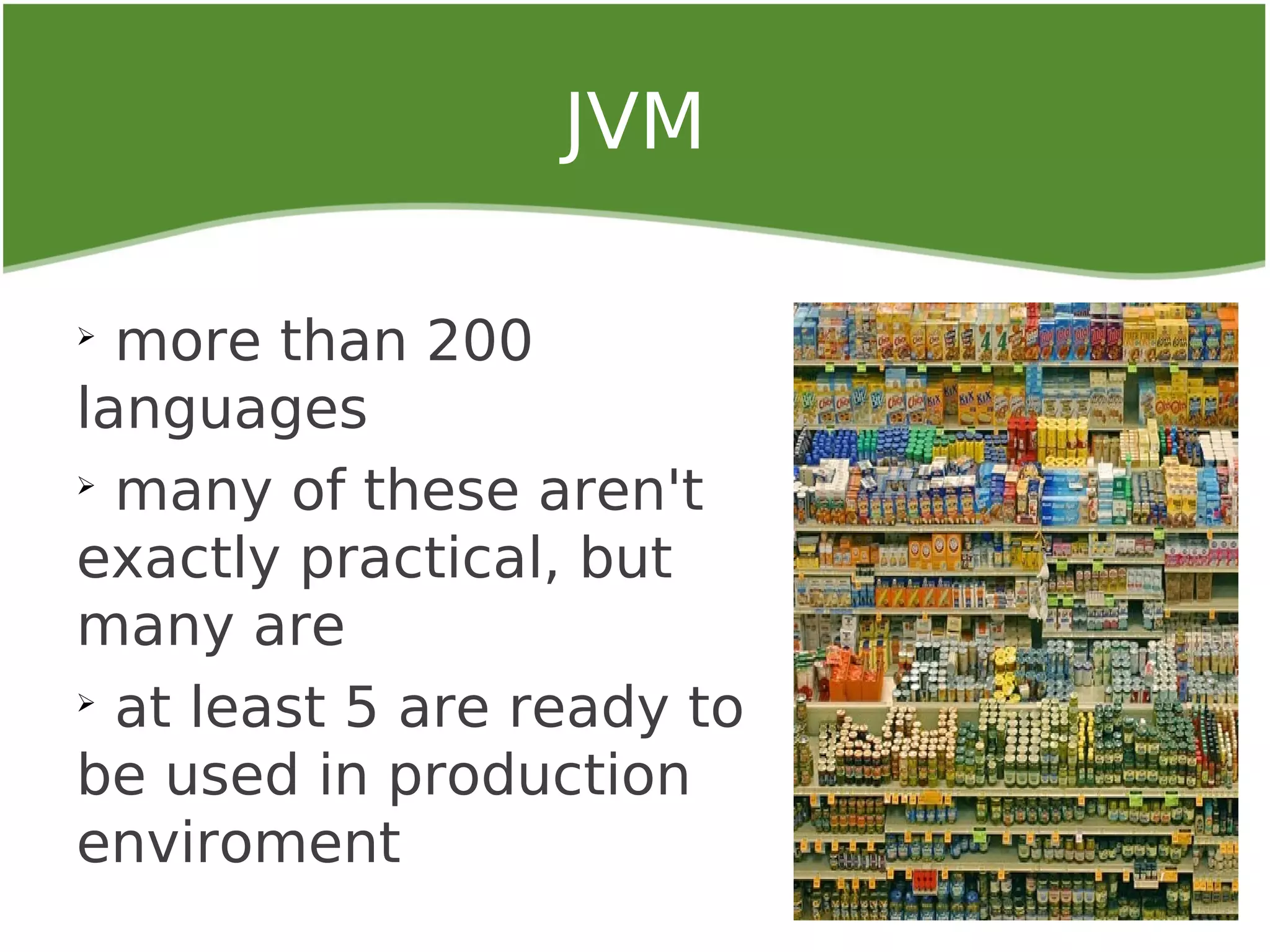 JVM

➢ more than 200 languages

➢ many of these aren't exactly practical, but many are

➢ at least 5 are ready to be used in production enviroment